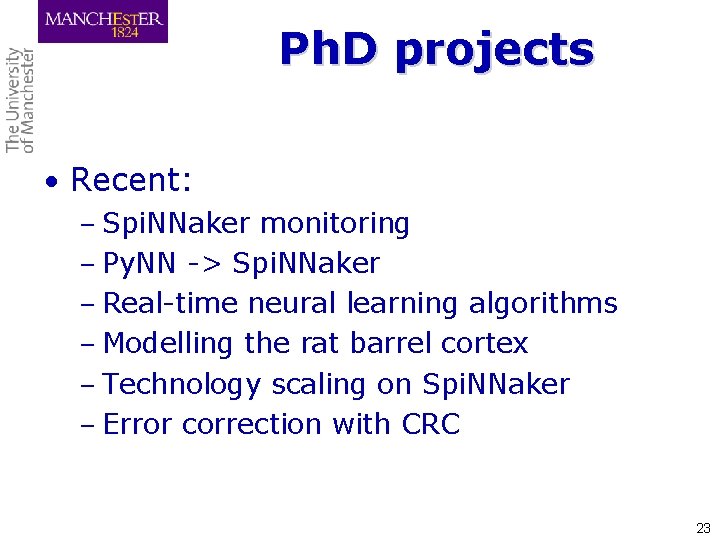 MANCHESTER
1824

The University of Manchester

PhD projects

• Recent:
– SpiNNaker monitoring
– PyNN -> SpiNNaker
– Real-time neural learning algorithms
– Modelling the rat barrel cortex
– Technology scaling on SpiNNaker
– Error correction with CRC

23